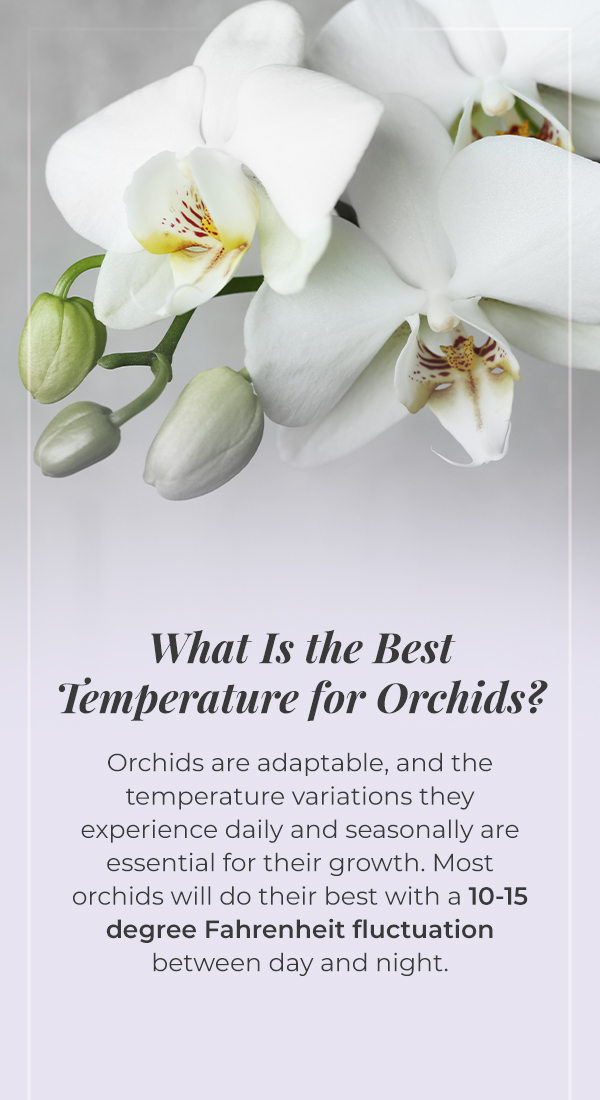 What Is the Best Temperature for Orchids?

Orchids are adaptable, and the temperature variations they experience daily and seasonally are essential for their growth. Most orchids will do their best with a 10-15 degree Fahrenheit fluctuation between day and night.